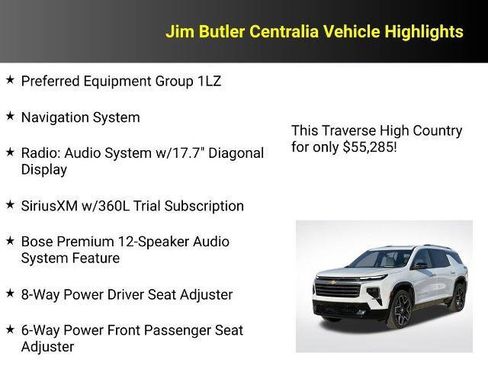 Jim Butler Centralia Vehicle Highlights

★ Preferred Equipment Group 1LZ

★ Navigation System

★ Radio: Audio System w/17.7" Diagonal Display

★ SiriusXM w/360L Trial Subscription

★ Bose Premium 12-Speaker Audio System Feature

★ 8-Way Power Driver Seat Adjuster

★ 6-Way Power Front Passenger Seat Adjuster

This Traverse High Country for only $55,285!